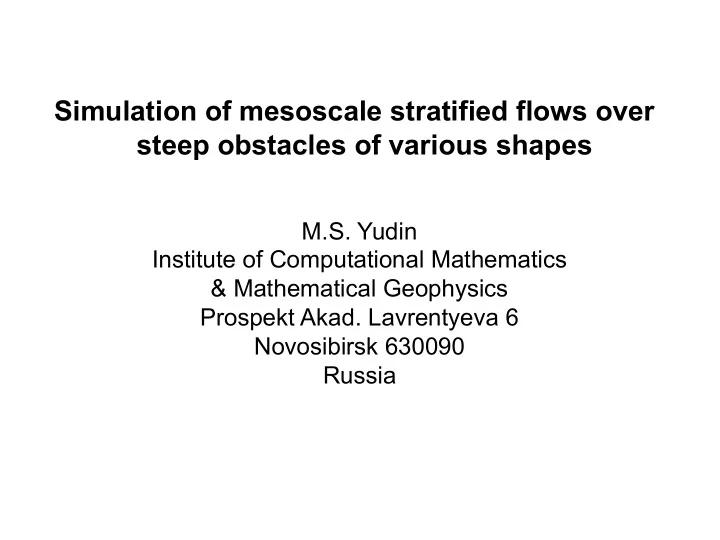 Simulation of mesoscale stratified flows over steep obstacles of various shapes

M.S. Yudin
Institute of Computational Mathematics
& Mathematical Geophysics
Prospekt Akad. Lavrentyeva 6
Novosibirsk 630090
Russia